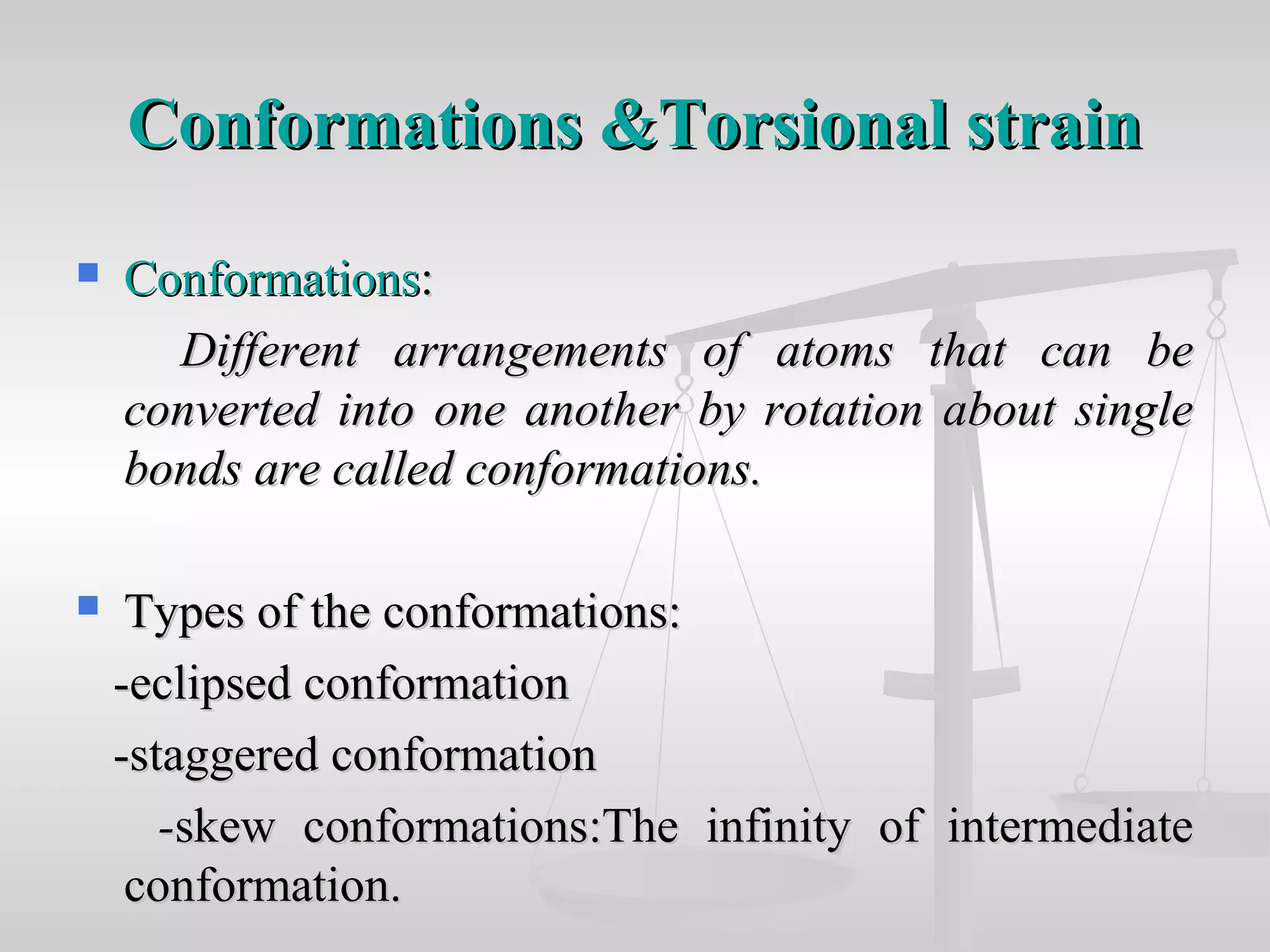 Conformations &Torsional strain

Conformations:

Different arrangements of atoms that can be converted into one another by rotation about single bonds are called conformations.

Types of the conformations:

-eclipsed conformation

-staggered conformation

-skew conformations:The infinity of intermediate conformation.